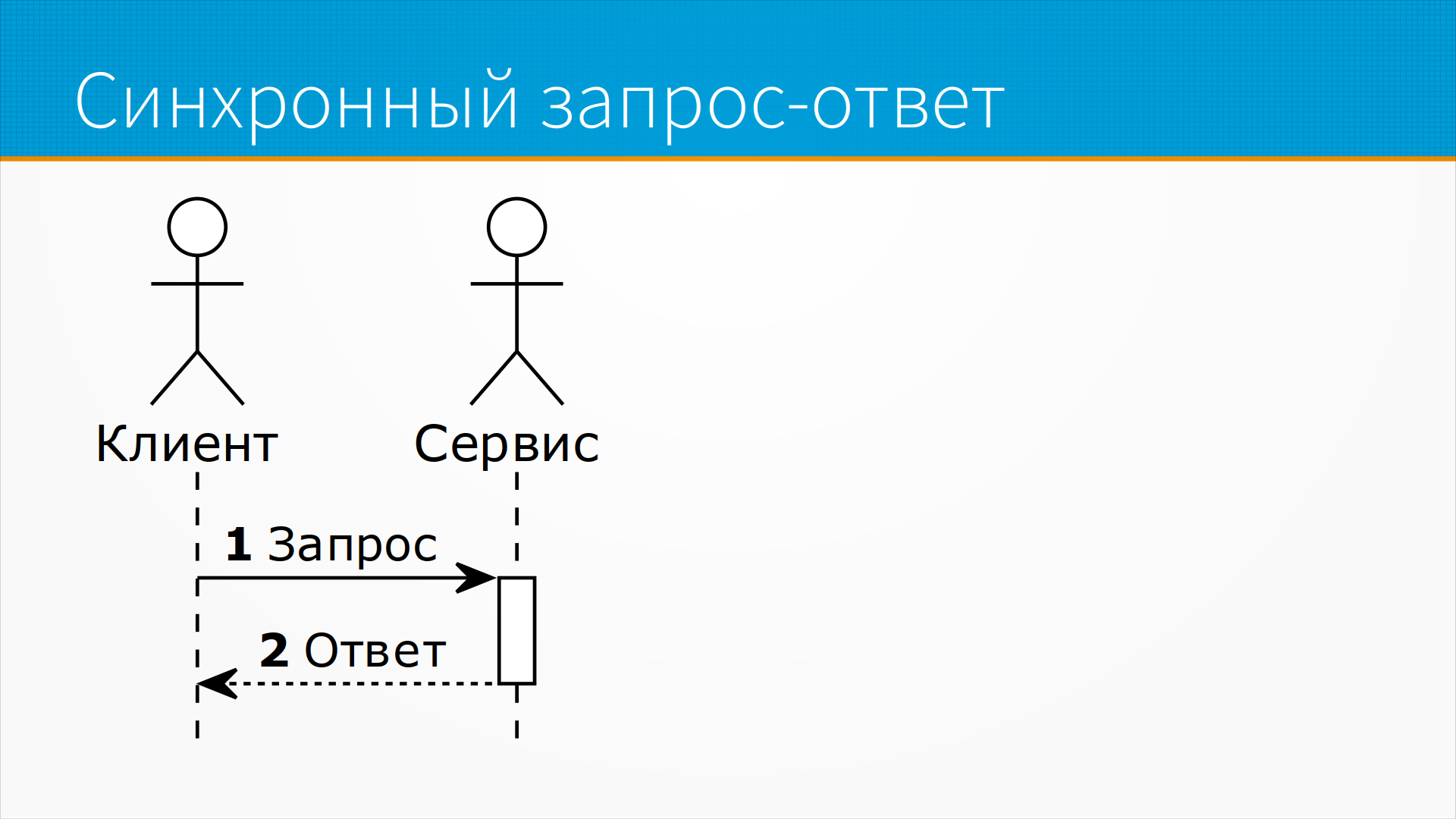 Синхронный запрос-ответ

Клиент

Сервис

1 Запрос

2 Ответ